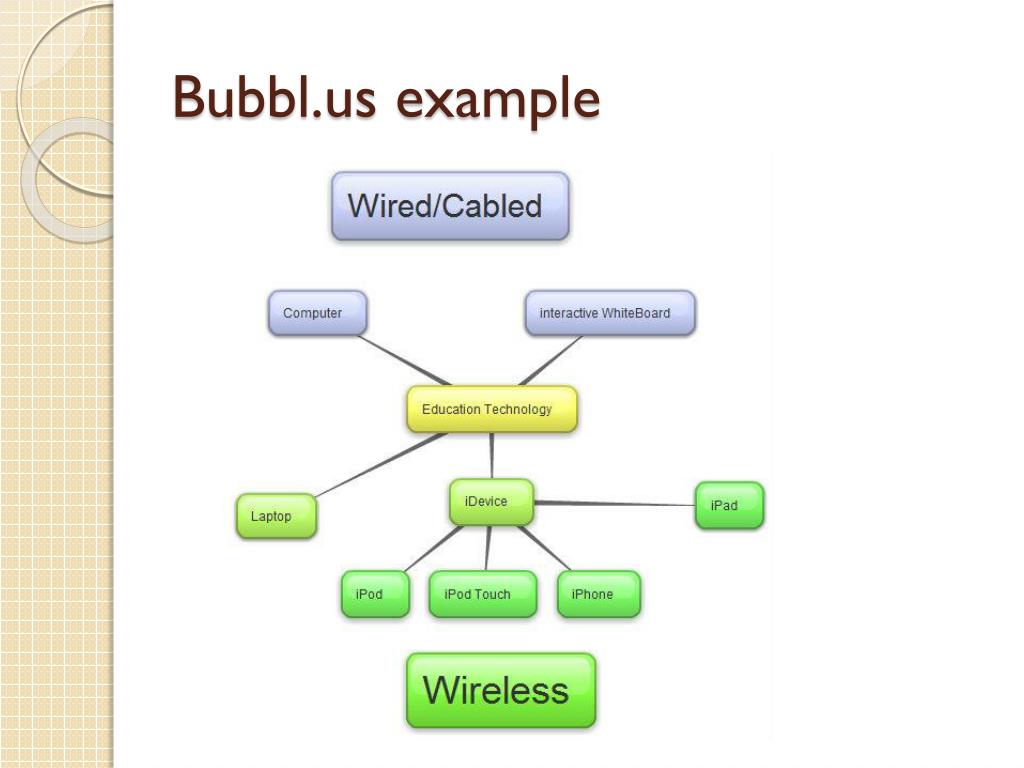 Bubbl.us example

Wired/Cabled

Computer

interactive WhiteBoard

Education Technology

Laptop

iDevice

iPad

iPod

iPod Touch

iPhone

Wireless